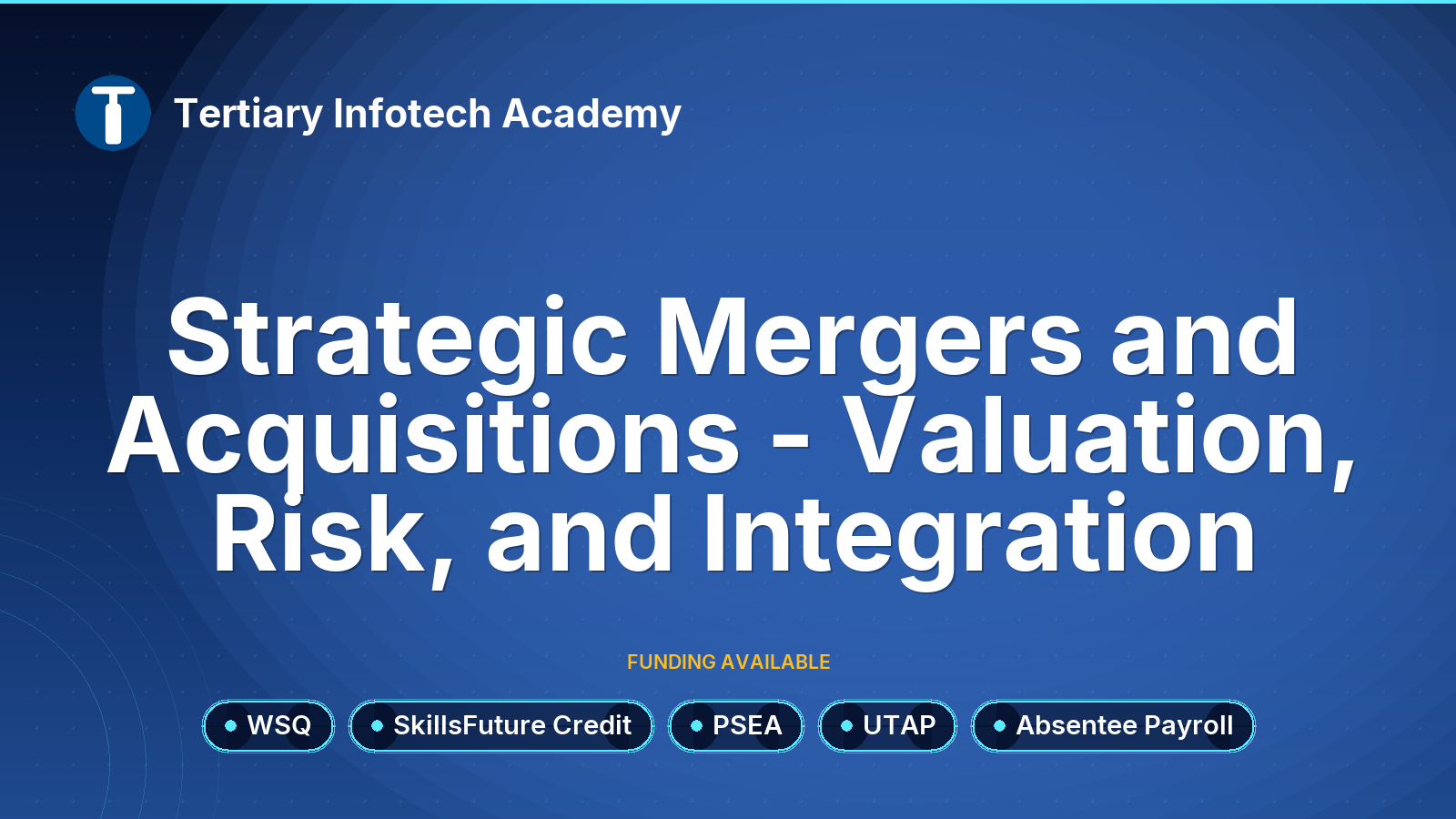 Tertiary Infotech Academy

Strategic Mergers and Acquisitions - Valuation, Risk, and Integration

FUNDING AVAILABLE

WSQ
SkillsFuture Credit
PSEA
UTAP
Absentee Payroll